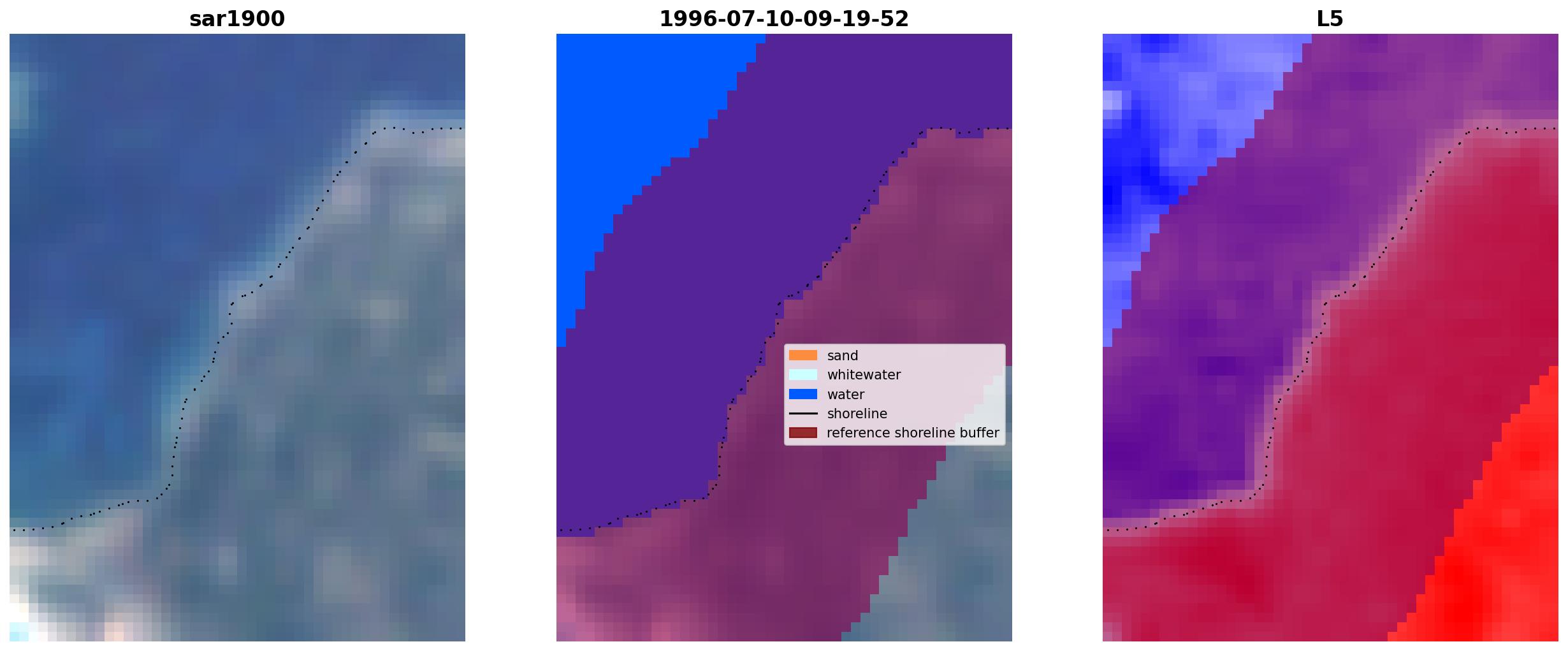 sar1900

1996-07-10-09-19-52

sand
whitewater
water
shoreline
reference shoreline buffer

L5